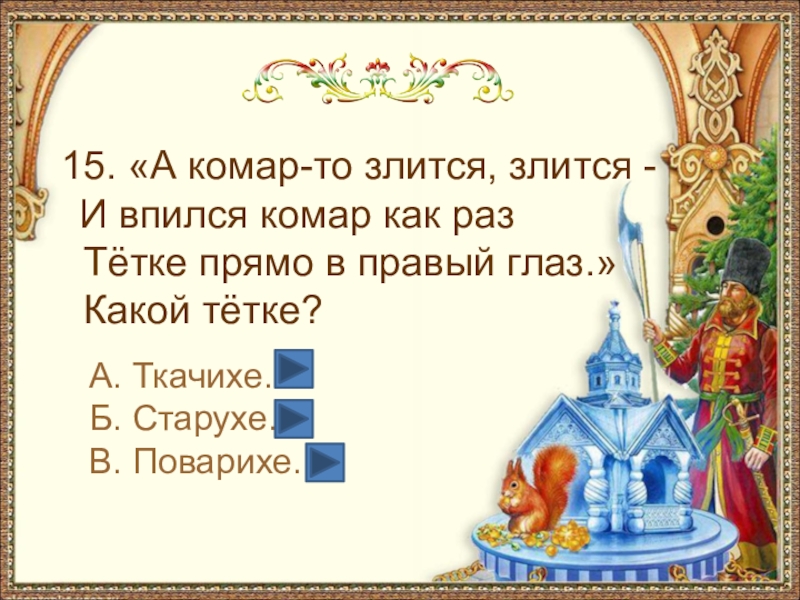 15. «А комар-то злится, злится -
И впился комар как раз
Тётке прямо в правый глаз.»
Какой тётке?

А. Ткачихе.
Б. Старухе.
В. Поварихе.